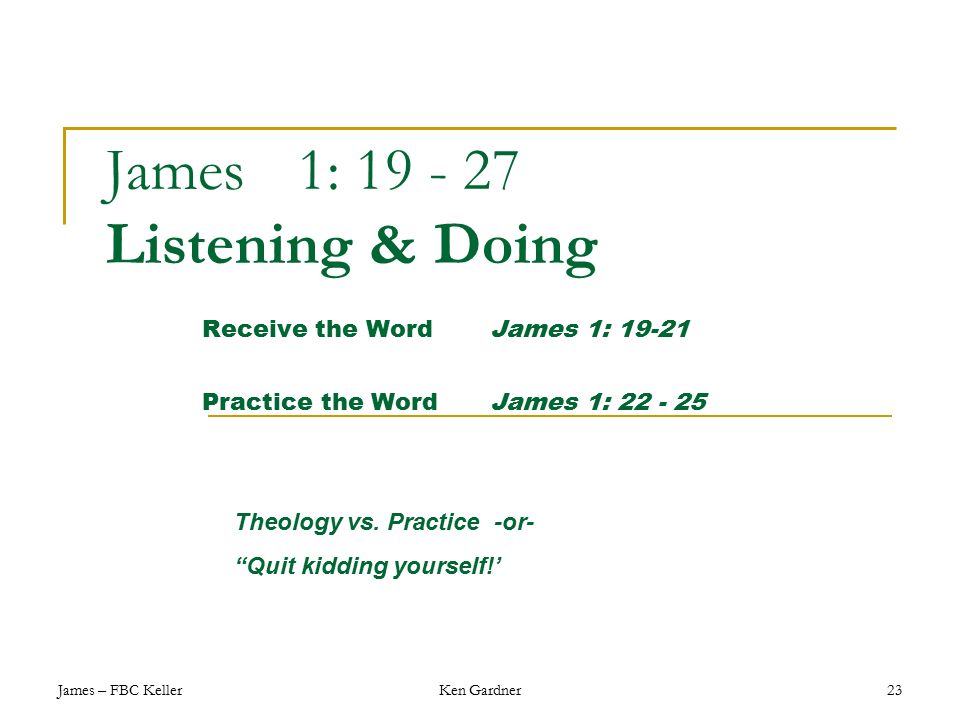 James 1: 19 - 27
Listening & Doing

Receive the Word James 1: 19-21

Practice the Word James 1: 22 - 25

Theology vs. Practice -or-
“Quit kidding yourself!’

James – FBC Keller Ken Gardner 23